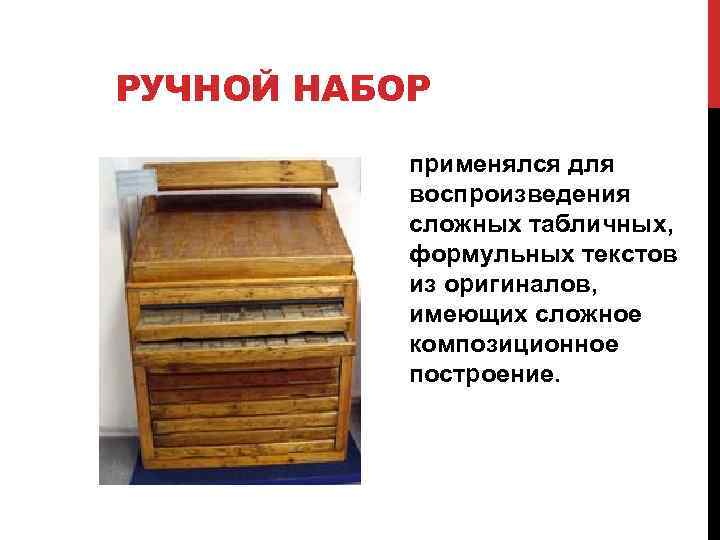 РУЧНОЙ НАБОР

применялся для воспроизведения сложных табличных, формульных текстов из оригиналов, имеющих сложное композиционное построение.